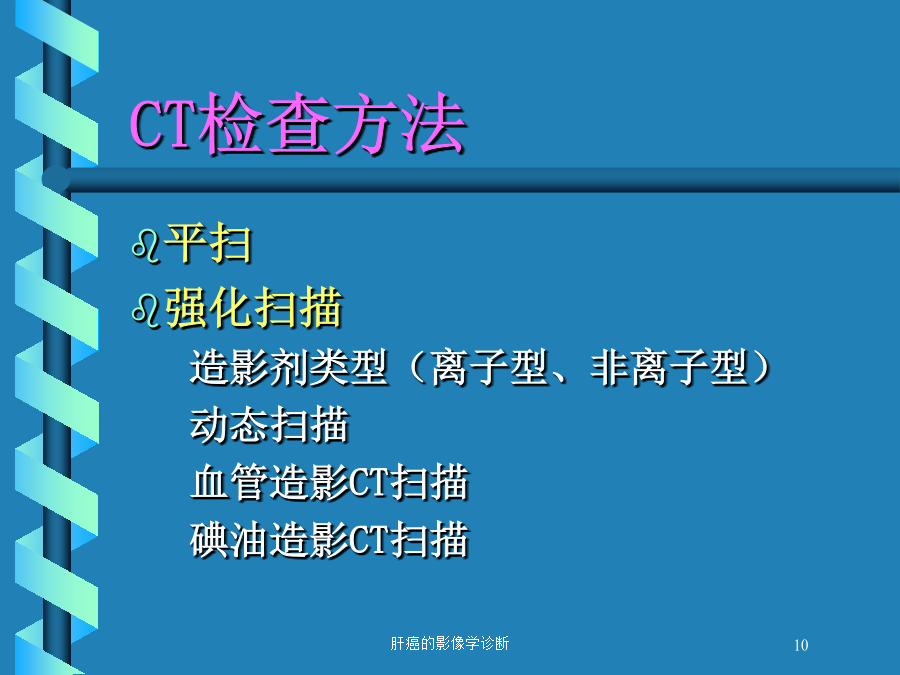 CT检查方法

平扫

强化扫描

造影剂类型（离子型、非离子型）

动态扫描

血管造影CT扫描

碘油造影CT扫描

肝癌的影像学诊断

10